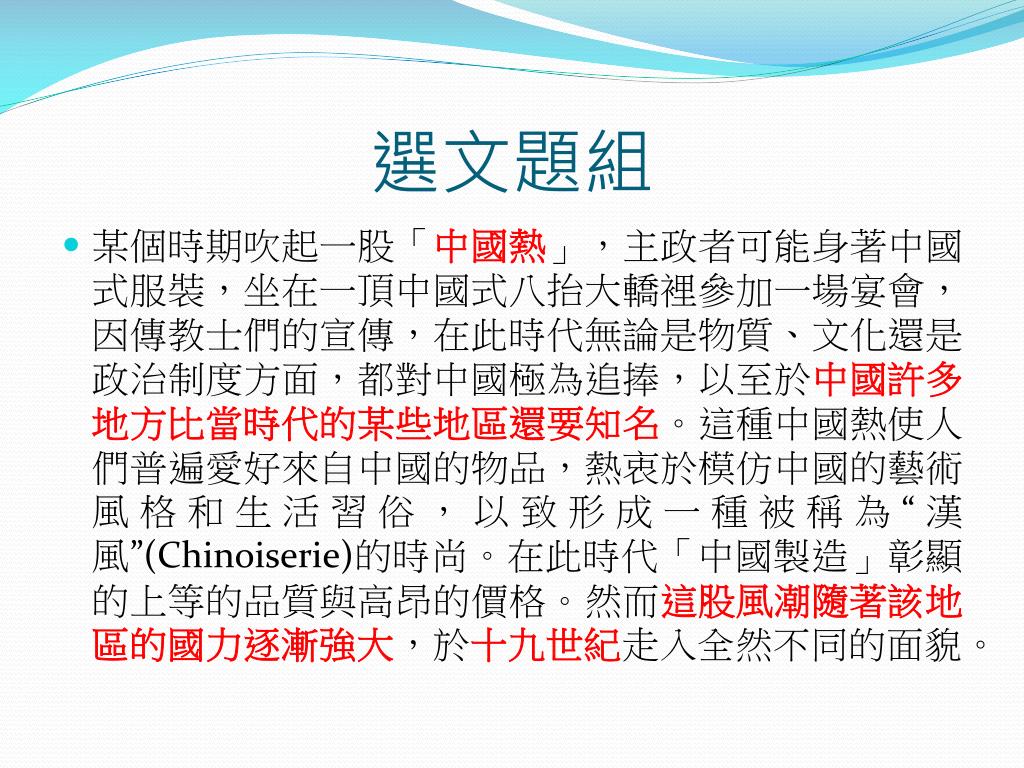 選文題組

某個時期吹起一股「中國熱」，主政者可能身著中國式服裝，坐在一頂中國式八抬大轎裡參加一場宴會，因傳教士們的宣傳，在此時代無論是物質、文化還是政治制度方面，都對中國極為追捧，以至於中國許多地方比當時代的某些地區還要知名。這種中國熱使人們普遍愛好來自中國的物品，熱衷於模仿中國的藝術風格和生活習俗，以致形成一種被稱為“漢風”(Chinoiserie)的時尚。在此時代「中國製造」彰顯的上等的品質與高昂的價格。然而這股風潮隨著該地區的國力逐漸強大，於十九世紀走入全然不同的面貌。